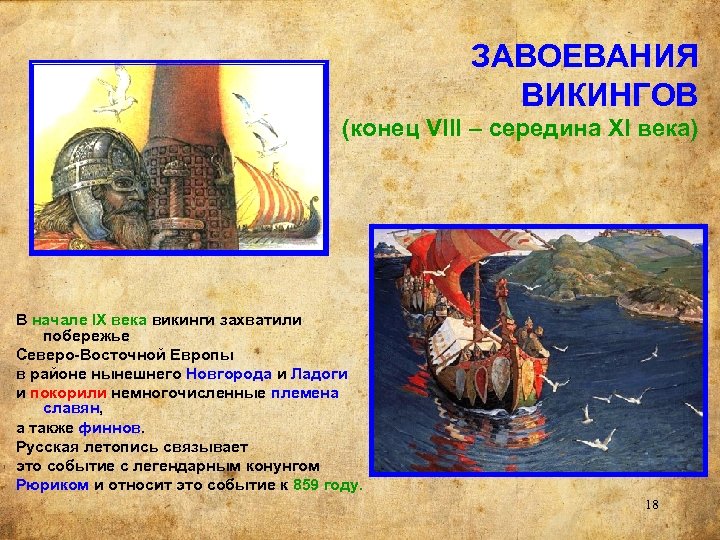 ЗАВОЕВАНИЯ ВИКИНГОВ
(конец VIII – середина XI века)

В начале IX века викинги захватили побережье
Северо-Восточной Европы
в районе нынешнего Новгорода и Ладоги
и покорили немногочисленные племена славян,
а также финнов.
Русская летопись связывает
это событие с легендарным конунгом
Рюриком и относит это событие к 859 году.

18